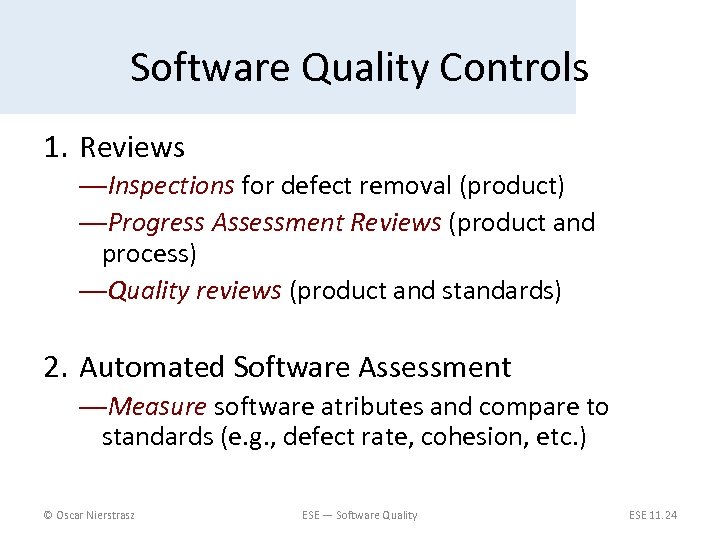 Software Quality Controls

1. Reviews

—Inspections for defect removal (product)

—Progress Assessment Reviews (product and process)

—Quality reviews (product and standards)

2. Automated Software Assessment

—Measure software atributes and compare to standards (e.g., defect rate, cohesion, etc.)

© Oscar Nierstrasz

ESE — Software Quality

ESE 11.24